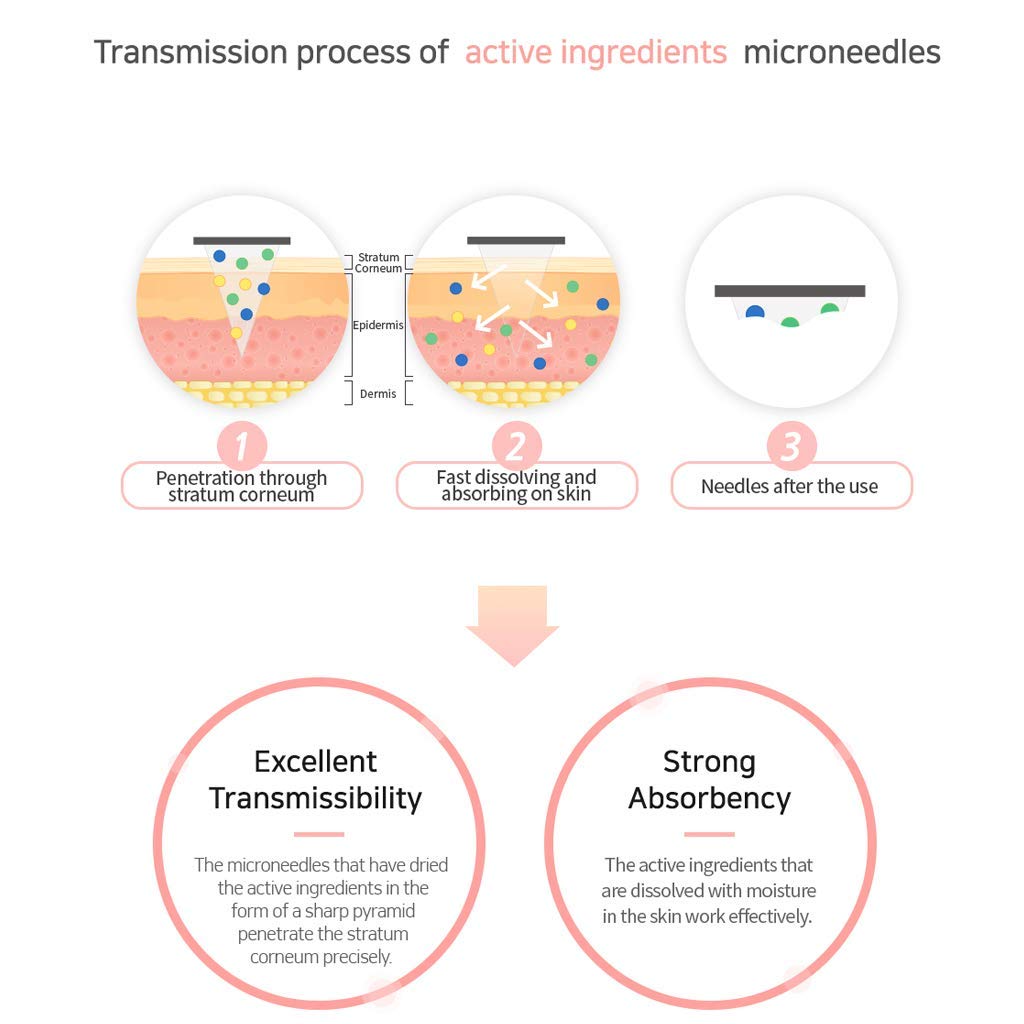 Transmission process of active ingredients microneedles

Stratum Corneum

Epidermis

Dermis

1
Penetration through stratum corneum

2
Fast dissolving and absorbing on skin

3
Needles after the use

Excellent Transmissibility

The microneedles that have dried the active ingredients in the form of a sharp pyramid penetrate the stratum corneum precisely.

Strong Absorbency

The active ingredients that are dissolved with moisture in the skin work effectively.